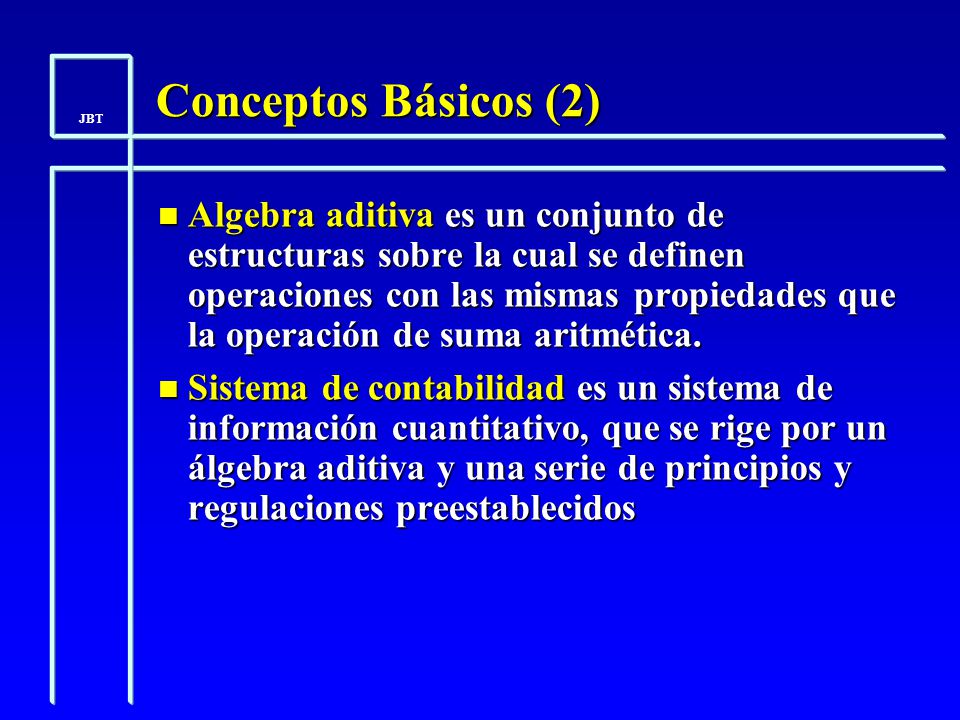 JBT

Conceptos Básicos (2)

Algebra aditiva es un conjunto de estructuras sobre la cual se definen operaciones con las mismas propiedades que la operación de suma aritmética.

Sistema de contabilidad es un sistema de información cuantitativo, que se rige por un álgebra aditiva y una serie de principios y regulaciones preestablecidos